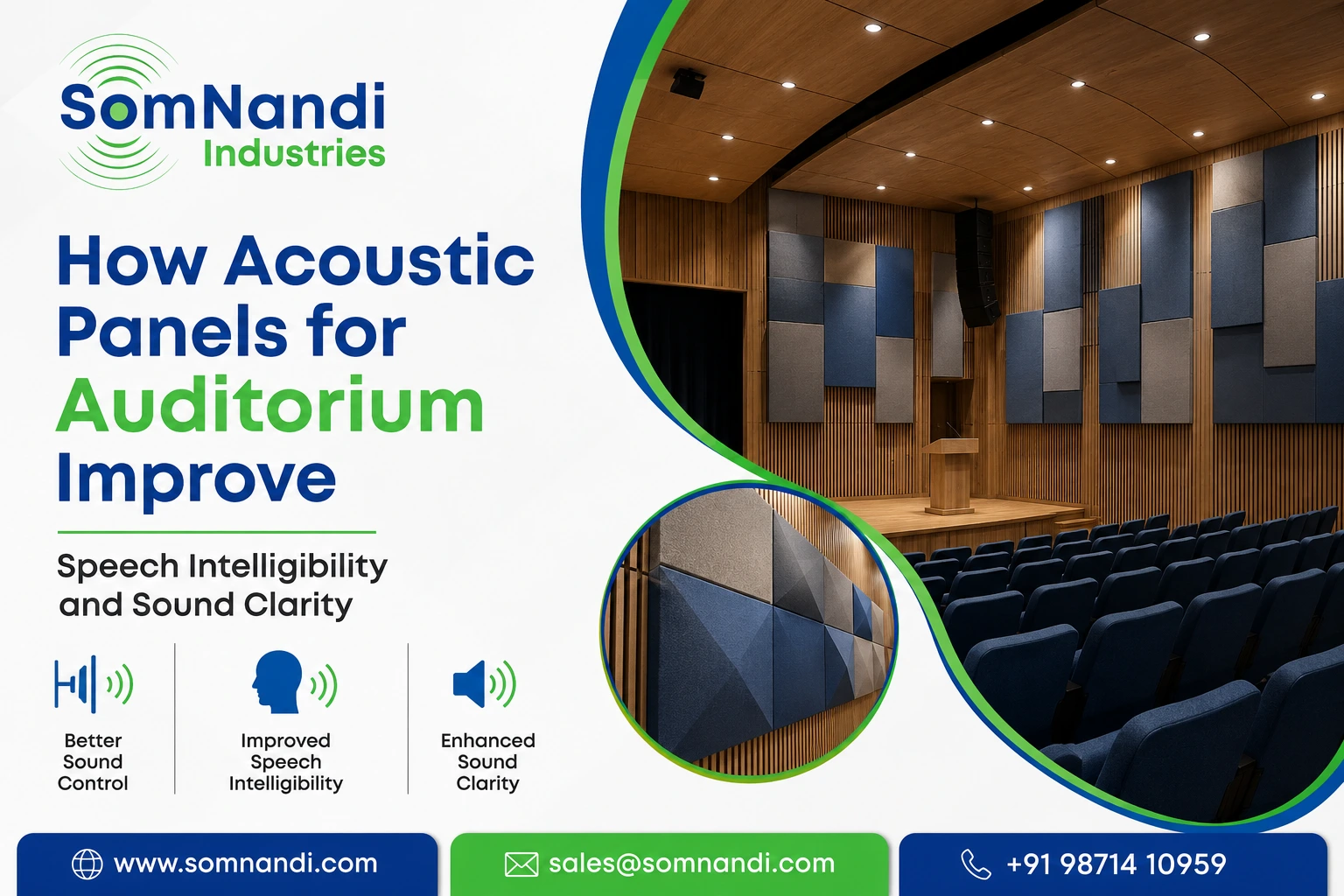 SomNandi
Industries

How Acoustic Panels for Auditorium Improve

Speech Intelligibility and Sound Clarity

Better Sound Control

Improved Speech Intelligibility

Enhanced Sound Clarity

www.somnandi.com

sales@somnandi.com

+91 98714 10959